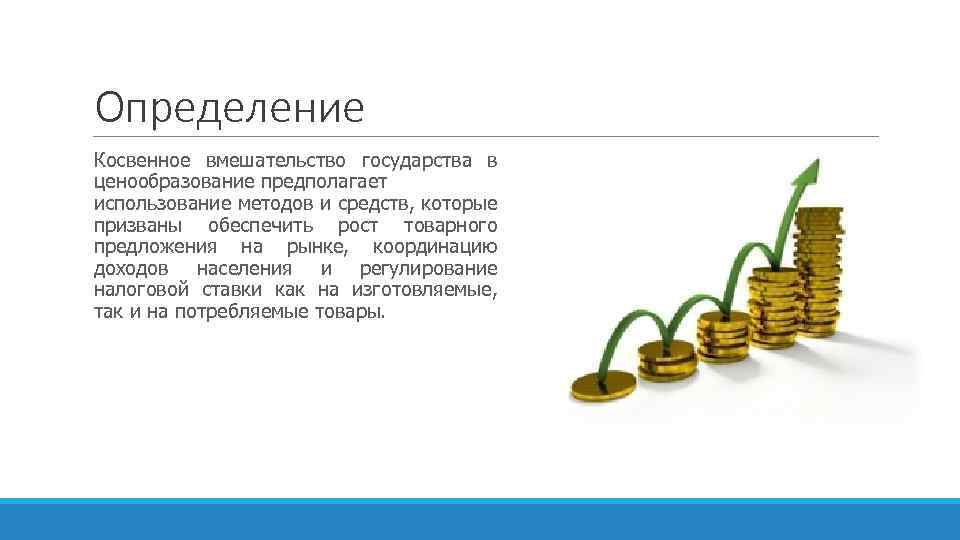 Определение

Косвенное вмешательство государства в ценообразование предполагает использование методов и средств, которые призваны обеспечить рост товарного предложения на рынке, координацию доходов населения и регулирование налоговой ставки как на изготовляемые, так и на потребляемые товары.